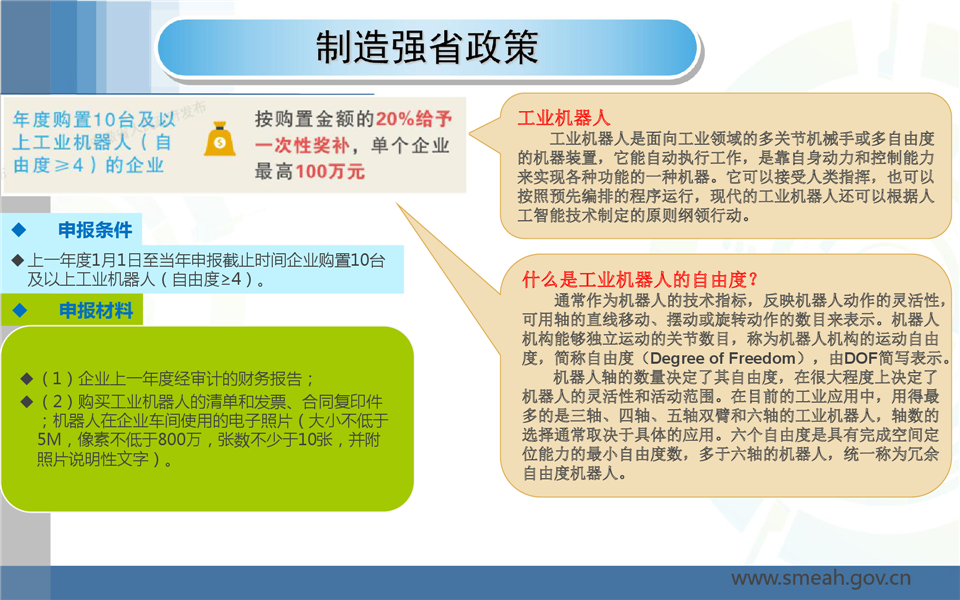 制造强省政策

年度购置10台及以上工业机器人（自由度≥4）的企业

按购置金额的20%给予一次性奖补，单个企业最高100万元

◆ 申报条件

◆上一年度1月1日至当年申报截止时间企业购置10台及以上工业机器人（自由度≥4）。

◆ 申报材料

◆（1）企业上一年度经审计的财务报告；
◆（2）购买工业机器人的清单和发票、合同复印件；机器人在企业车间使用的电子照片（大小不低于5M，像素不低于800万，张数不少于10张，并附照片说明性文字）。

工业机器人
工业机器人是面向工业领域的多关节机械手或多自由度的机器装置，它能自动执行工作，是靠自身动力和控制能力来实现各种功能的一种机器。它可以接受人类指挥，也可以按照预先编排的程序运行，现代的工业机器人还可以根据人工智能技术制定的原则纲领行动。

什么是工业机器人的自由度？
通常作为机器人的技术指标，反映机器人动作的灵活性，可用轴的直线移动、摆动或旋转动作的数目来表示。机器人机构能够独立运动的关节数目，称为机器人机构的运动自由度，简称自由度（Degree of Freedom），由DOF简写表示。
机器人轴的数量决定了其自由度，在很大程度上决定了机器人的灵活性和活动范围。在目前的工业应用中，用得最多的是三轴、四轴、五轴双臂和六轴的工业机器人，轴数的选择通常取决于具体的应用。六个自由度是具有完成空间定位能力的最小自由度数，多于六轴的机器人，统一称为冗余自由度机器人。

www.smeah.gov.cn